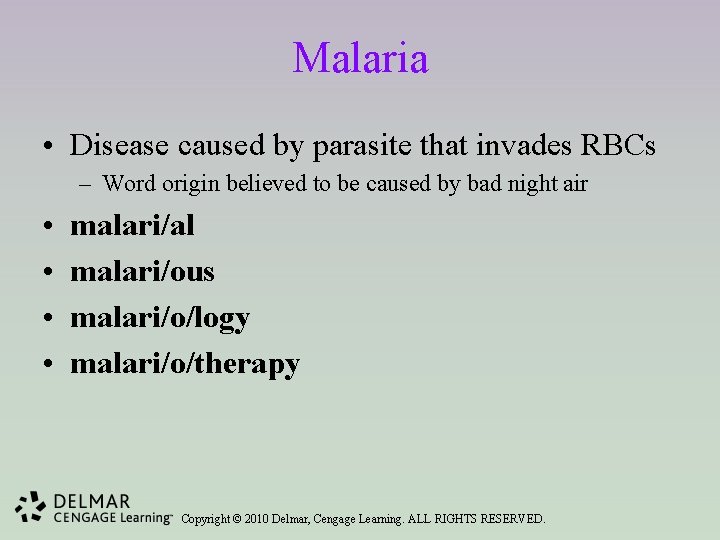 Malaria

• Disease caused by parasite that invades RBCs
– Word origin believed to be caused by bad night air

• malari/al
• malari/ous
• malari/o/logy
• malari/o/therapy

DELMAR
CENGAGE Learning™
Copyright © 2010 Delmar, Cengage Learning. ALL RIGHTS RESERVED.